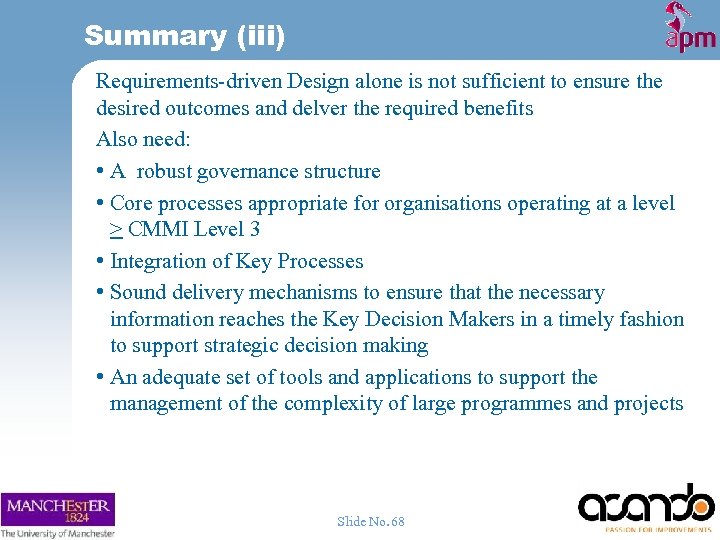 Summary (iii)

apm

Requirements-driven Design alone is not sufficient to ensure the desired outcomes and delver the required benefits

Also need:

• A robust governance structure

• Core processes appropriate for organisations operating at a level $\geq$ CMMI Level 3

• Integration of Key Processes

• Sound delivery mechanisms to ensure that the necessary information reaches the Key Decision Makers in a timely fashion to support strategic decision making

• An adequate set of tools and applications to support the management of the complexity of large programmes and projects

MANCHESTER 1824 The University of Manchester

Slide No. 68

asando PASSION FOR IMPROVEMENTS